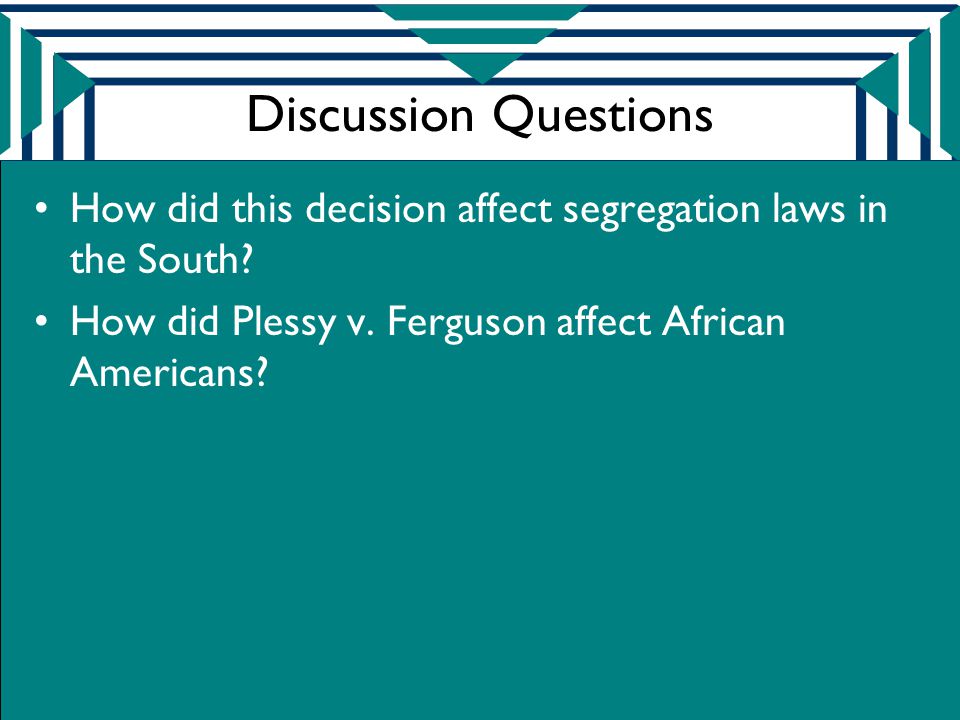 Discussion Questions

• How did this decision affect segregation laws in the South?
• How did Plessy v. Ferguson affect African Americans?